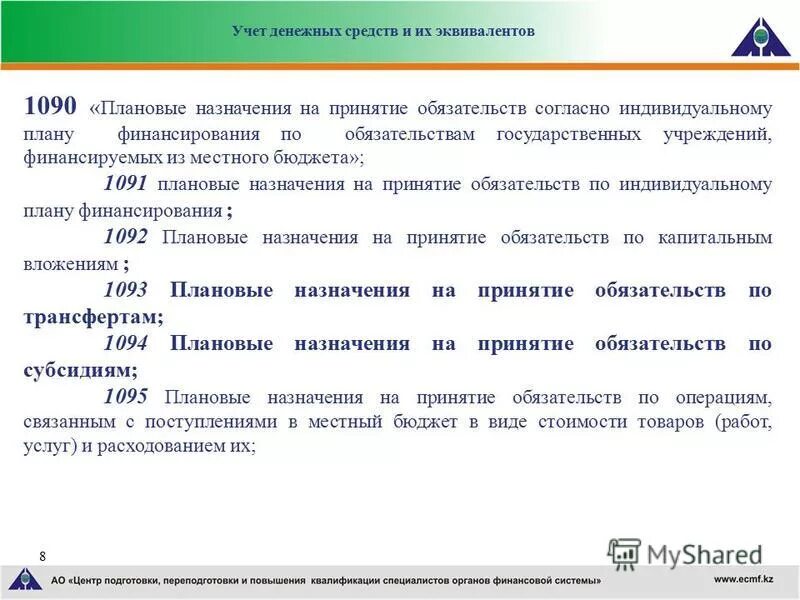 Учет денежных средств и их эквивалентов

1090 «Плановые назначения на принятие обязательств согласно индивидуальному плану финансирования по обязательствам государственных учреждений, финансируемых из местного бюджета»;

1091 плановые назначения на принятие обязательств по индивидуальному плану финансирования ;

1092 Плановые назначения на принятие обязательств по капитальным вложениям ;

1093 Плановые назначения на принятие обязательств по трансфертам;

1094 Плановые назначения на принятие обязательств по субсидиям;

1095 Плановые назначения на принятие обязательств по операциям, связанным с поступлениями в местный бюджет в виде стоимости товаров (работ, услуг) и расходованием их;

8

MyShared

АО «Центр подготовки, переподготовки и повышения квалификации специалистов органов финансовой системы»

www.ecmf.kz